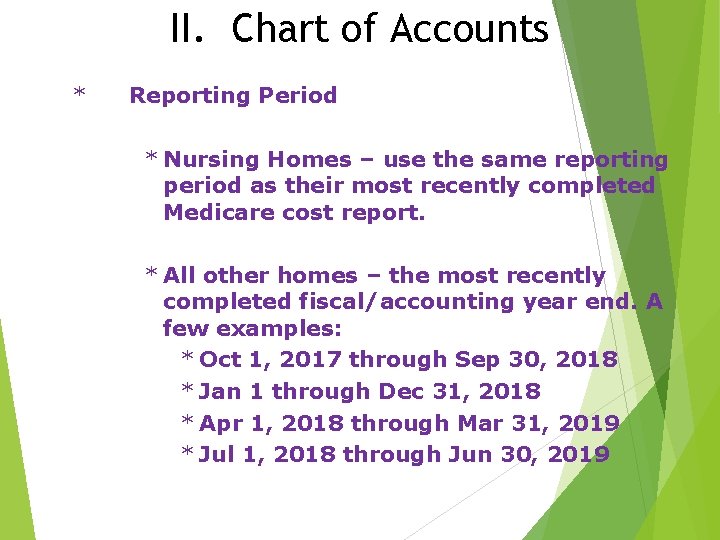 II. Chart of Accounts

* Reporting Period

* Nursing Homes – use the same reporting period as their most recently completed Medicare cost report.

* All other homes – the most recently completed fiscal/accounting year end. A few examples:

* Oct 1, 2017 through Sep 30, 2018
* Jan 1 through Dec 31, 2018
* Apr 1, 2018 through Mar 31, 2019
* Jul 1, 2018 through Jun 30, 2019